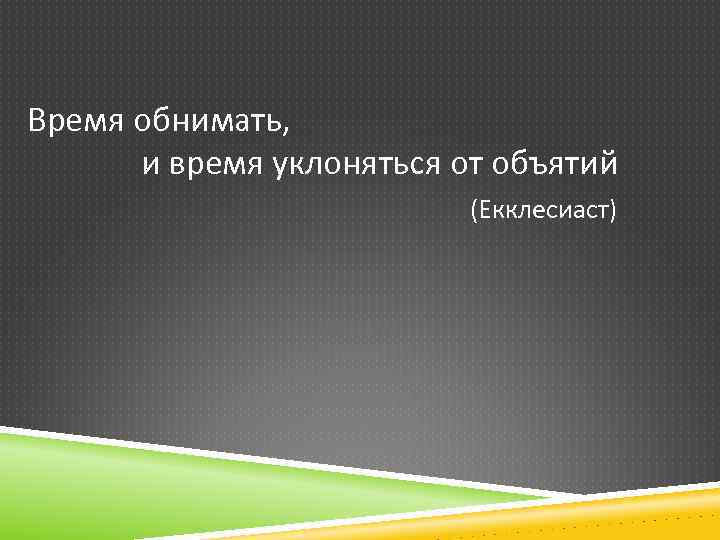 Время обнимать,
и время уклоняться от объятий
(Екклесиаст)